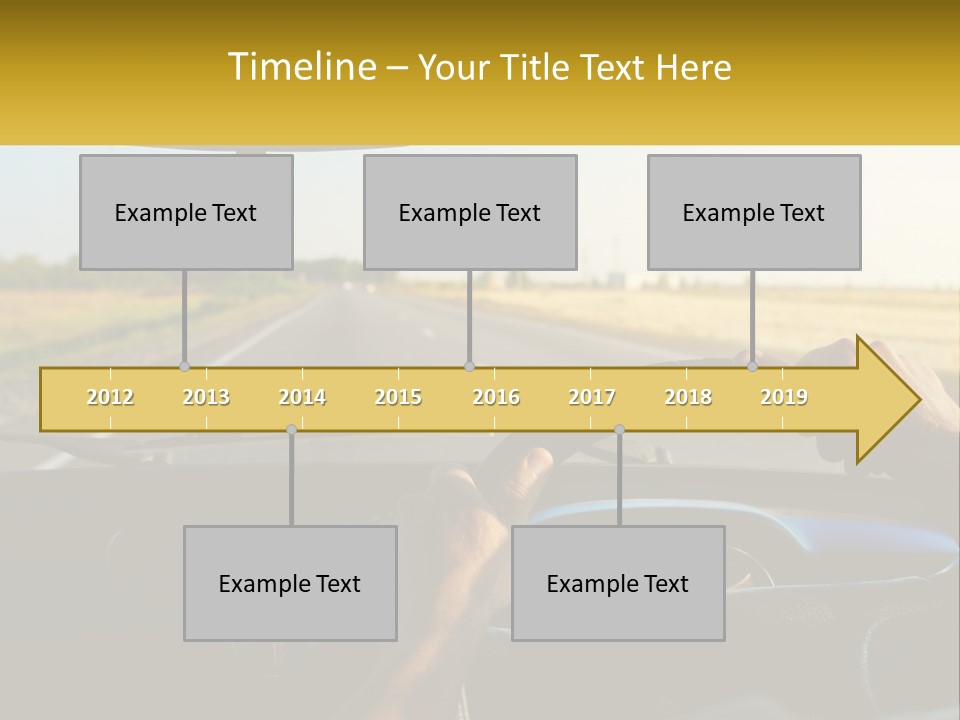 Timeline – Your Title Text Here

Example Text

Example Text

Example Text

2012 2013 2014 2015 2016 2017 2018 2019

Example Text

Example Text